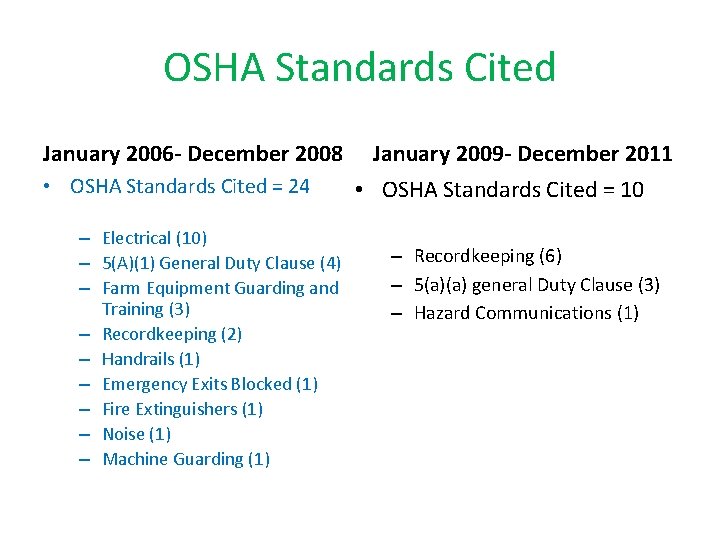 OSHA Standards Cited

January 2006- December 2008

• OSHA Standards Cited = 24

– Electrical (10)
– 5(A)(1) General Duty Clause (4)
– Farm Equipment Guarding and Training (3)
– Recordkeeping (2)
– Handrails (1)
– Emergency Exits Blocked (1)
– Fire Extinguishers (1)
– Noise (1)
– Machine Guarding (1)

January 2009- December 2011

• OSHA Standards Cited = 10

– Recordkeeping (6)
– 5(a)(a) general Duty Clause (3)
– Hazard Communications (1)